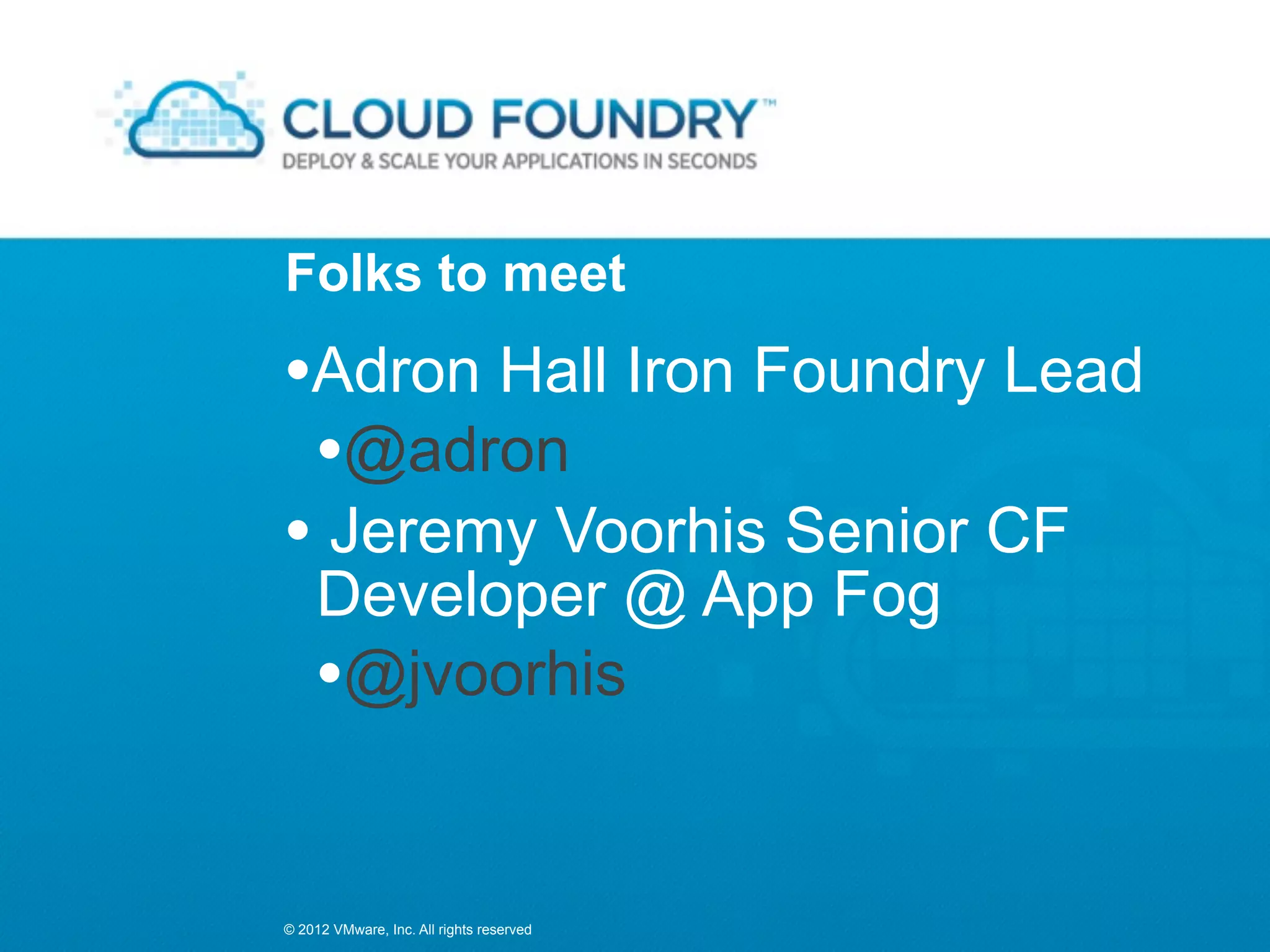 CLOUD FOUNDRY™
DEPLOY & SCALE YOUR APPLICATIONS IN SECONDS

Folks to meet

•Adron Hall Iron Foundry Lead

•@adron

• Jeremy Voorhis Senior CF Developer @ App Fog

•@jvoorhis

© 2012 VMware, Inc. All rights reserved